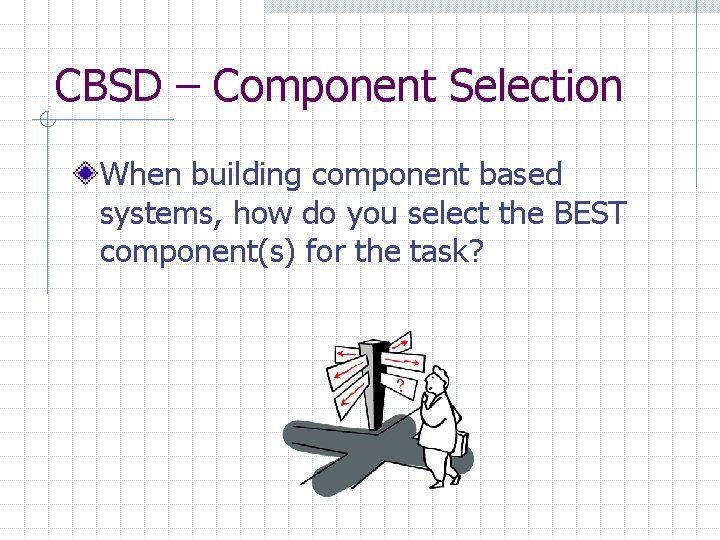 CBSD – Component Selection

When building component based systems, how do you select the BEST component(s) for the task?

?